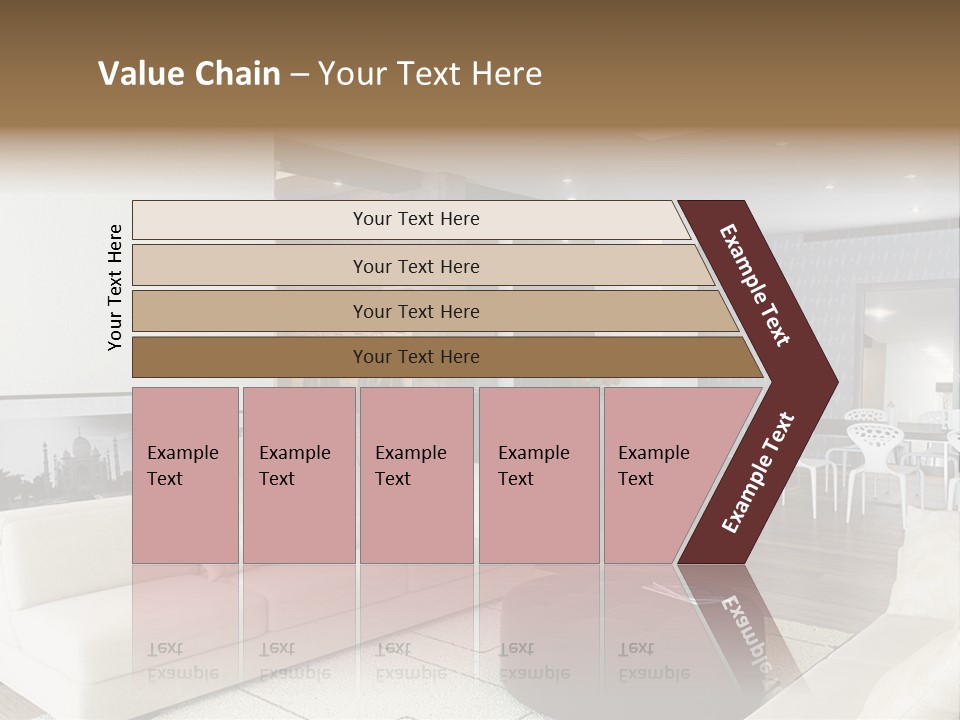 Value Chain – Your Text Here

Your Text Here

Your Text Here

Your Text Here

Your Text Here

Your Text Here

Example Text

Example Text

Example Text

Example Text

Example Text

Example Text

Example Text